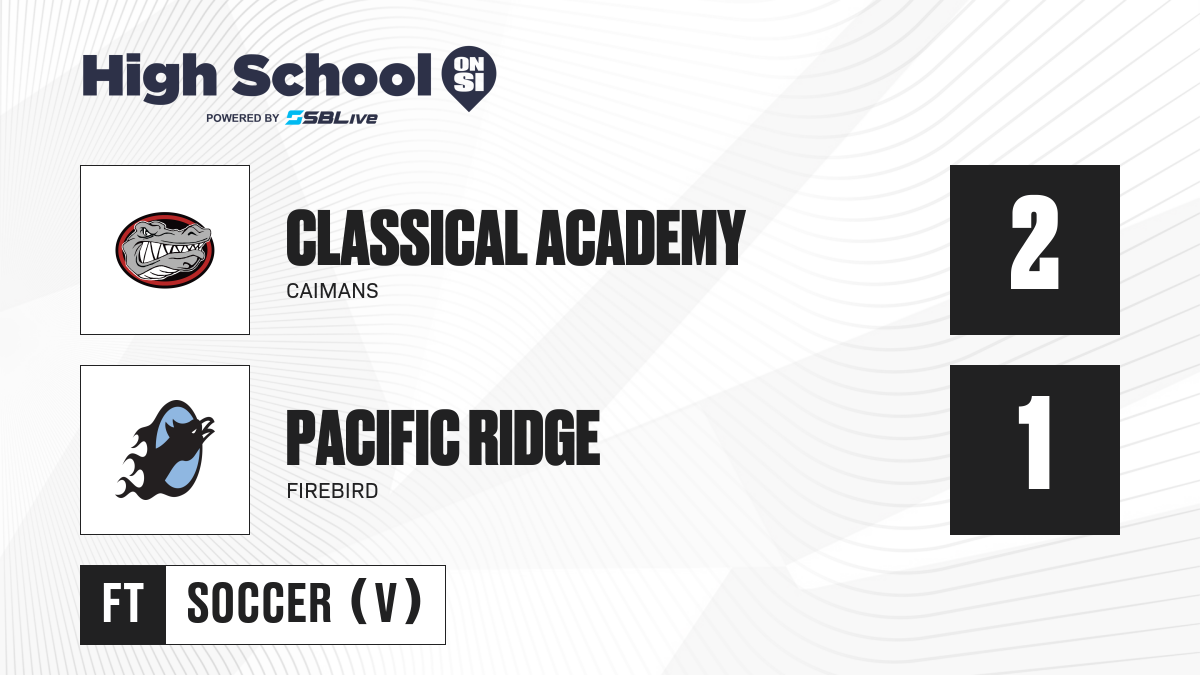 High School ON SI
POWERED BY SBLive

CLASSICAL ACADEMY
CAIMANS
2

PACIFIC RIDGE
FIREBIRD
1

FT SOCCER (V)